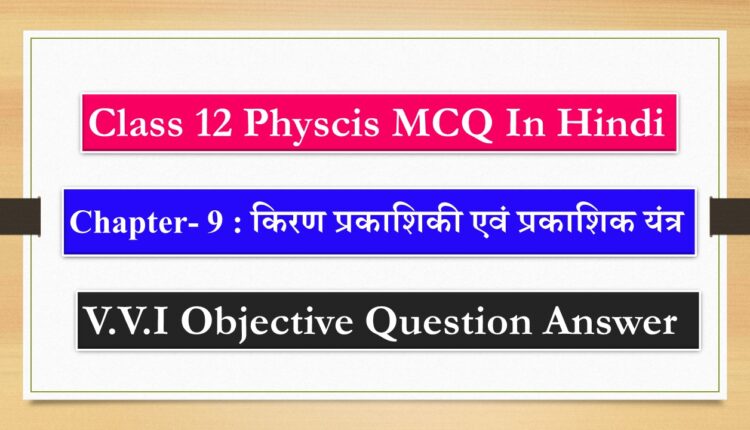 Class 12 Physcis MCQ In Hindi

Chapter- 9 : किरण प्रकाशिकी एवं प्रकाशिक यंत्र

V.V.I Objective Question Answer